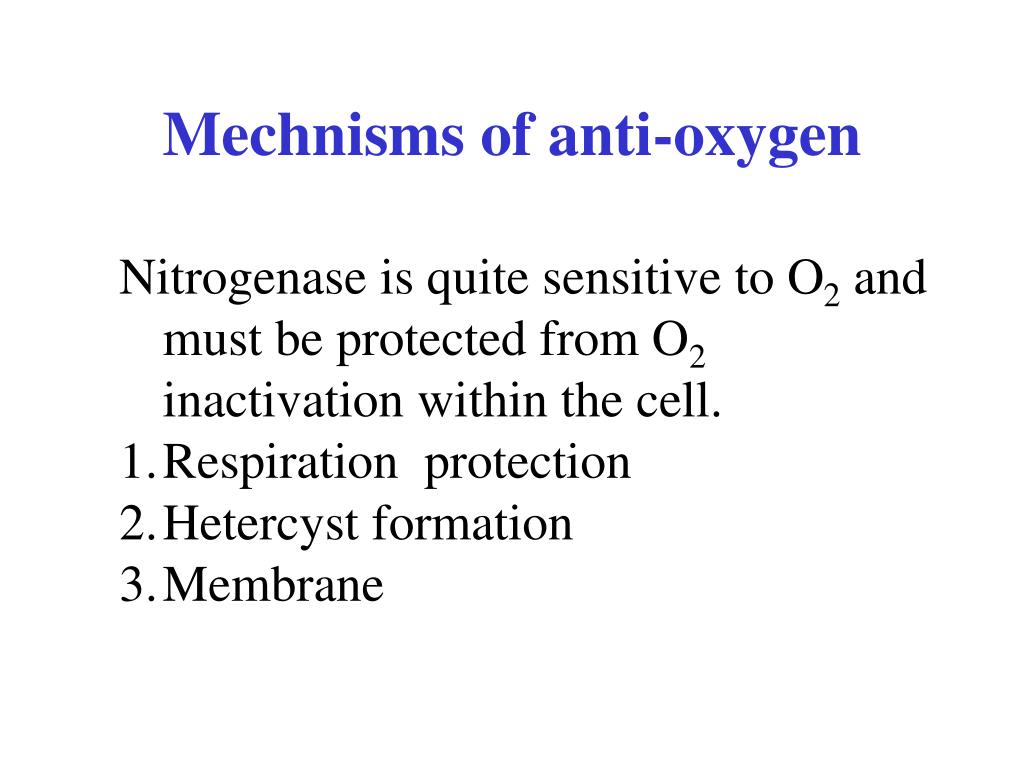 Mechnisms of anti-oxygen

Nitrogenase is quite sensitive to $O_2$ and must be protected from $O_2$ inactivation within the cell.

1. Respiration protection
2. Hetercyst formation
3. Membrane